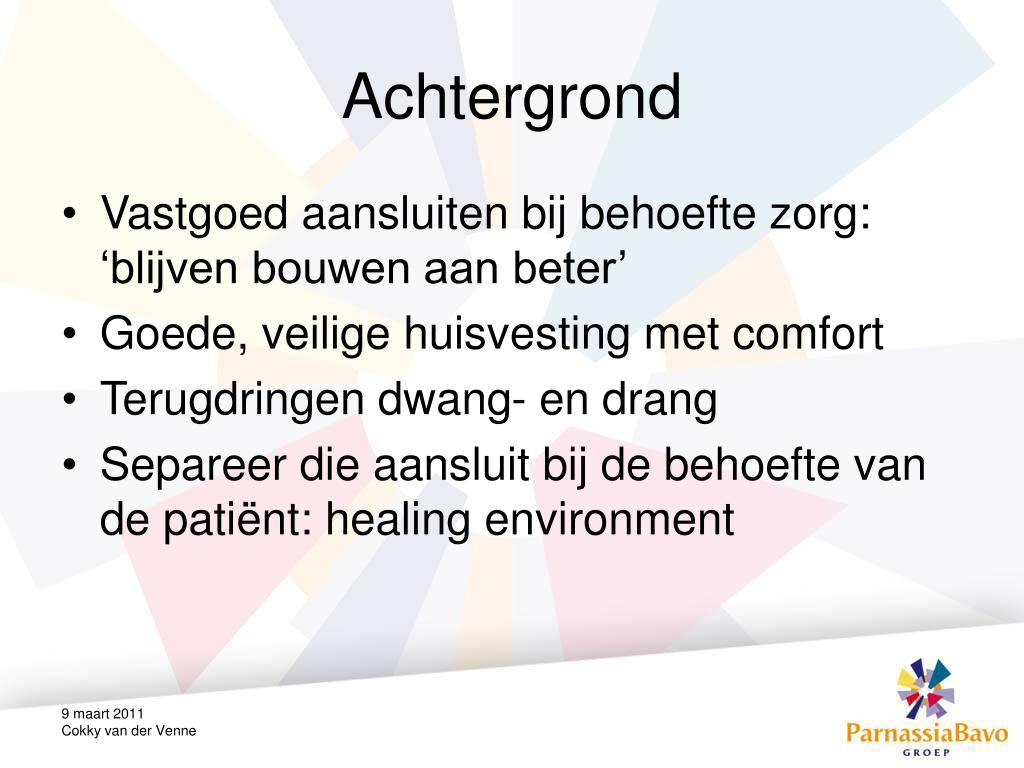 Achtergrond

• Vastgoed aansluiten bij behoefte zorg: ‘blijven bouwen aan beter’
• Goede, veilige huisvesting met comfort
• Terugdringen dwang- en drang
• Separeer die aansluit bij de behoefte van de patiënt: healing environment

9 maart 2011
Cokky van der Venne

ParnassiaBavo
GROEP